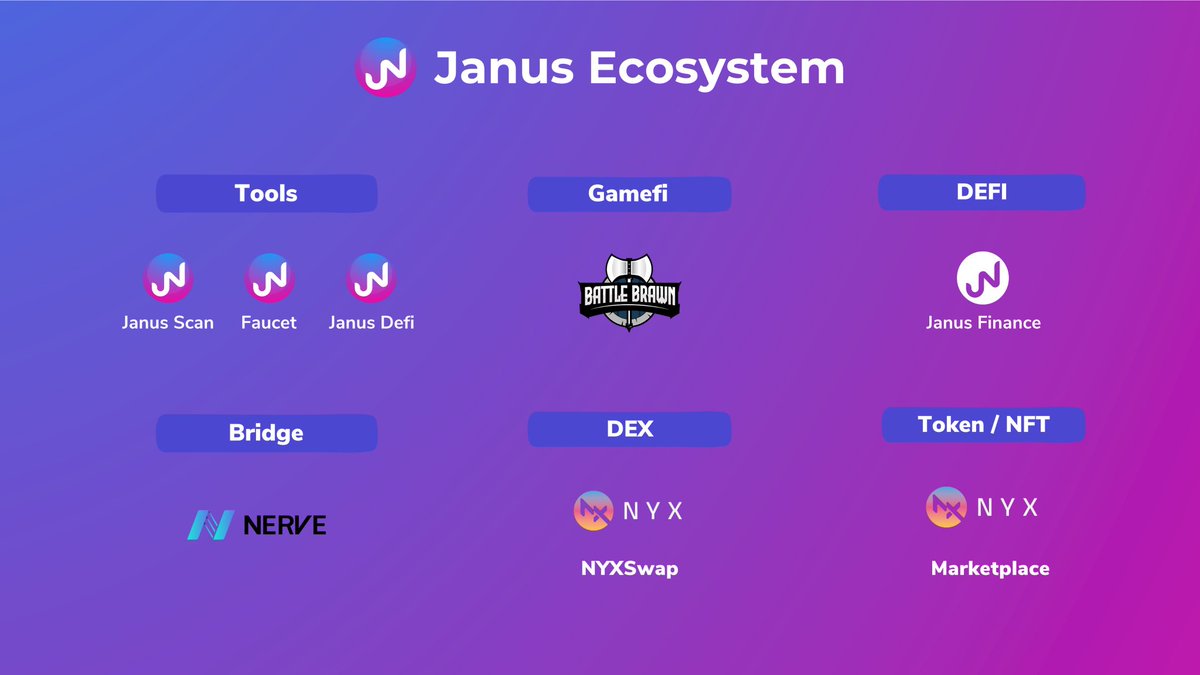 Janus Ecosystem

Tools

Janus Scan Faucet Janus Defi

Gamefi

BATTLE BRAWN

DEFI

Janus Finance

Bridge

NERVE

DEX

NYX

NYXSwap

Token / NFT

NYX

Marketplace